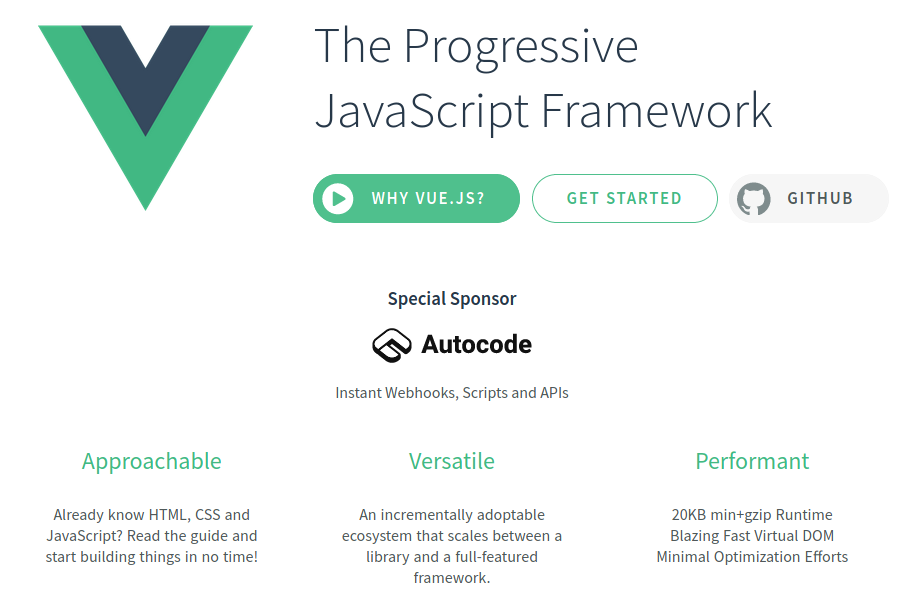 The Progressive JavaScript Framework

WHY VUE.JS?

GET STARTED

GITHUB

Special Sponsor

Autocode

Instant Webhooks, Scripts and APIs

Approachable

Already know HTML, CSS and JavaScript? Read the guide and start building things in no time!

Versatile

An incrementally adoptable ecosystem that scales between a library and a full-featured framework.

Performant

20KB min+gzip Runtime
Blazing Fast Virtual DOM
Minimal Optimization Efforts